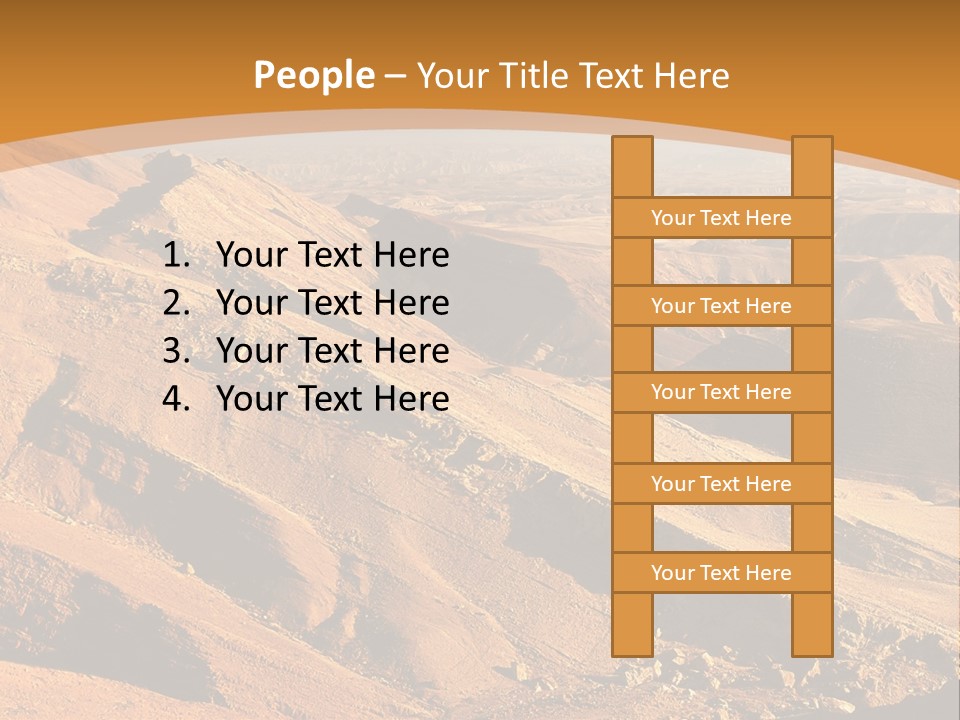 People – Your Title Text Here

1. Your Text Here
2. Your Text Here
3. Your Text Here
4. Your Text Here

Your Text Here

Your Text Here

Your Text Here

Your Text Here

Your Text Here